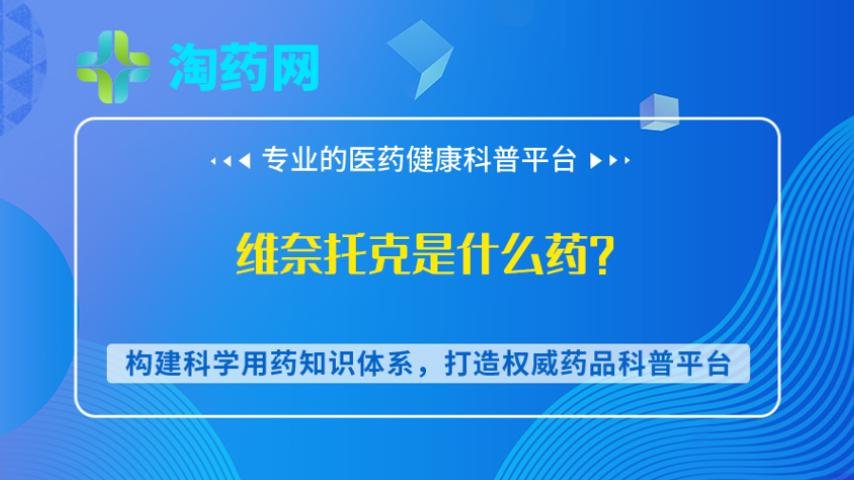 淘药网

专业的医药健康科普平台

维奈托克是什么药?

构建科学用药知识体系，打造权威药品科普平台